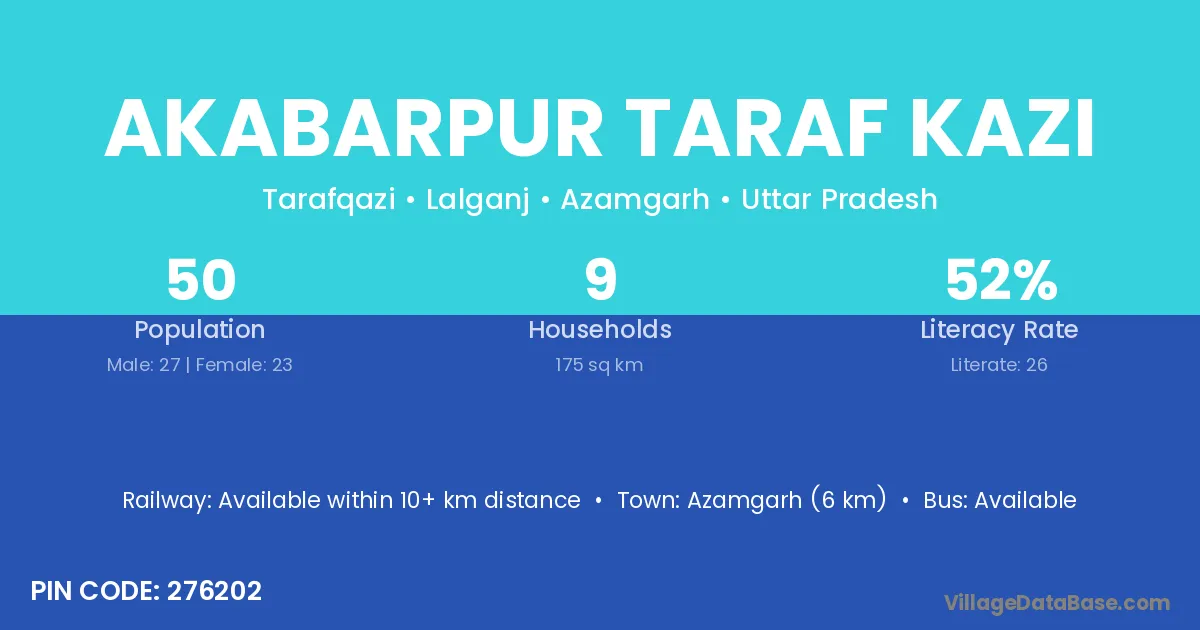 AKABARPUR TARAF KAZI

Tarafqazi • Lalganj • Azamgarh • Uttar Pradesh

50
Population
Male: 27 | Female: 23

9
Households
175 sq km

52%
Literacy Rate
Literate: 26

Railway: Available within 10+ km distance • Town: Azamgarh (6 km) • Bus: Available

PIN CODE: 276202

VillageDataBase.com